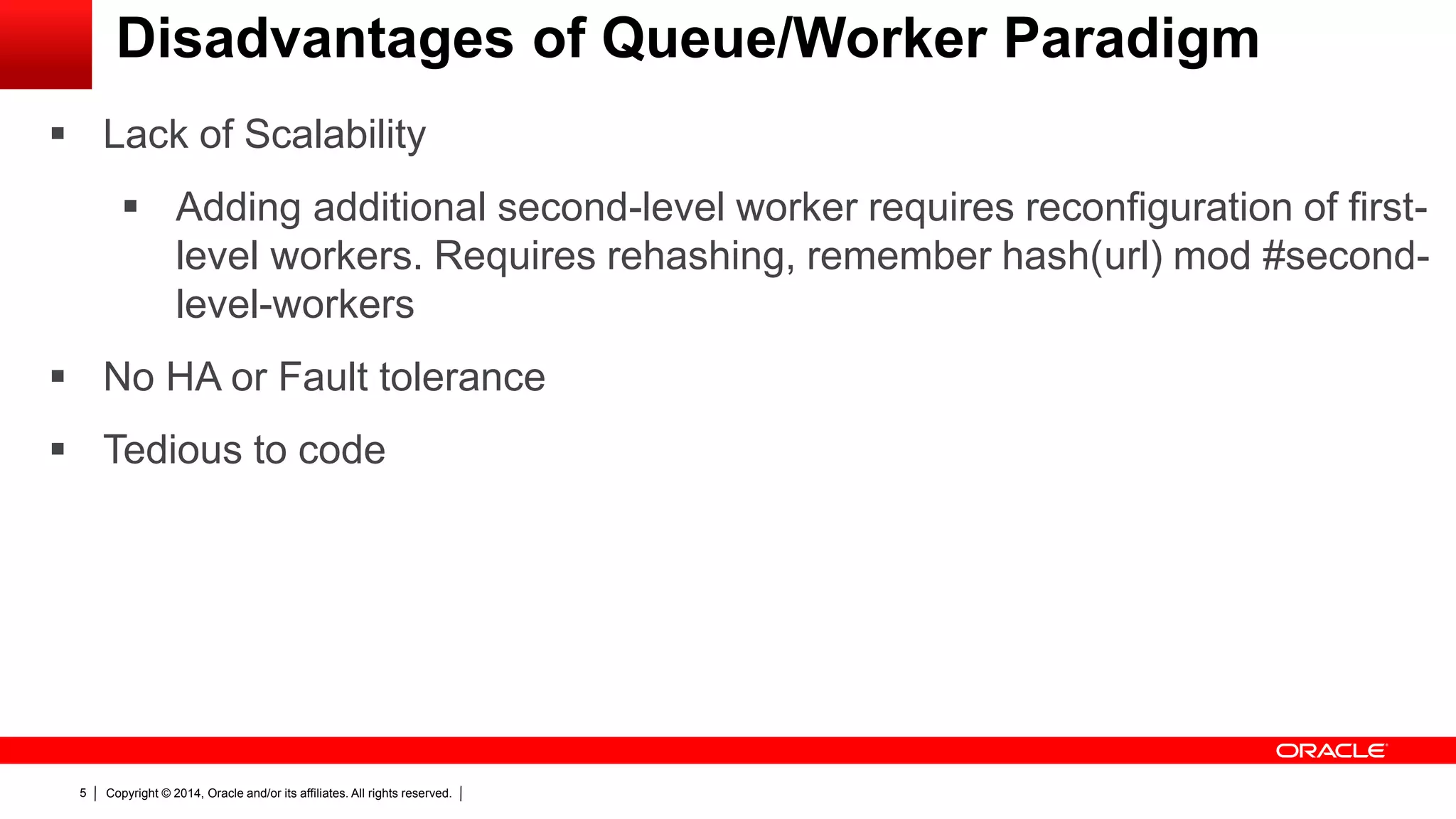 Disadvantages of Queue/Worker Paradigm

▪ Lack of Scalability

▪ Adding additional second-level worker requires reconfiguration of first-level workers. Requires rehashing, remember hash(url) mod #second-level-workers

▪ No HA or Fault tolerance

▪ Tedious to code

ORACLE

5 | Copyright © 2014, Oracle and/or its affiliates. All rights reserved. |